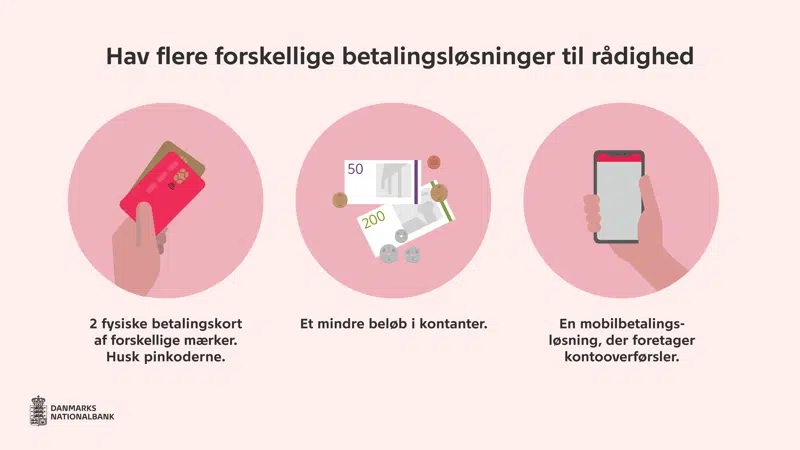 Hav flere forskellige betalingsløsninger til rådighed

50

200

2 fysiske betalingskort af forskellige mærker. Husk pinkoderne.

Et mindre beløb i kontanter.

En mobilbetalingsløsning, der foretager kontooverførsler.

DANMARKS NATIONALBANK